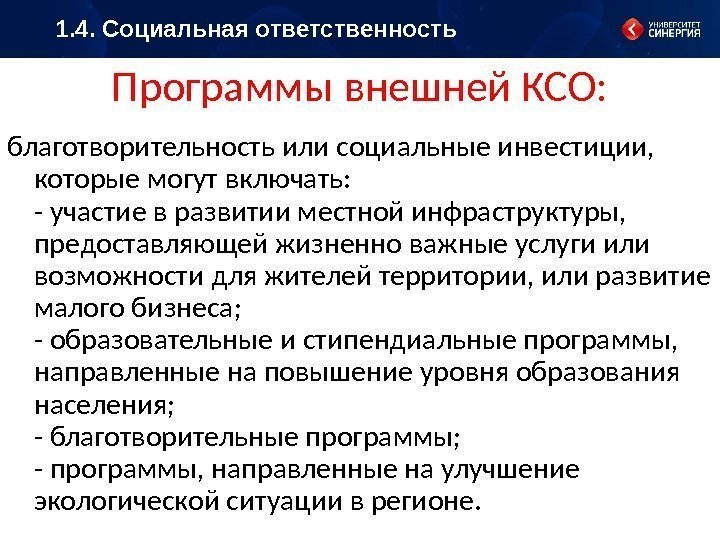 1.4. Социальная ответственность

УНИВЕРСИТЕТ СИНЕРГИЯ

Программы внешней КСО:

благотворительность или социальные инвестиции, которые могут включать:
- участие в развитии местной инфраструктуры, предоставляющей жизненно важные услуги или возможности для жителей территории, или развитие малого бизнеса;
- образовательные и стипендиальные программы, направленные на повышение уровня образования населения;
- благотворительные программы;
- программы, направленные на улучшение экологической ситуации в регионе.